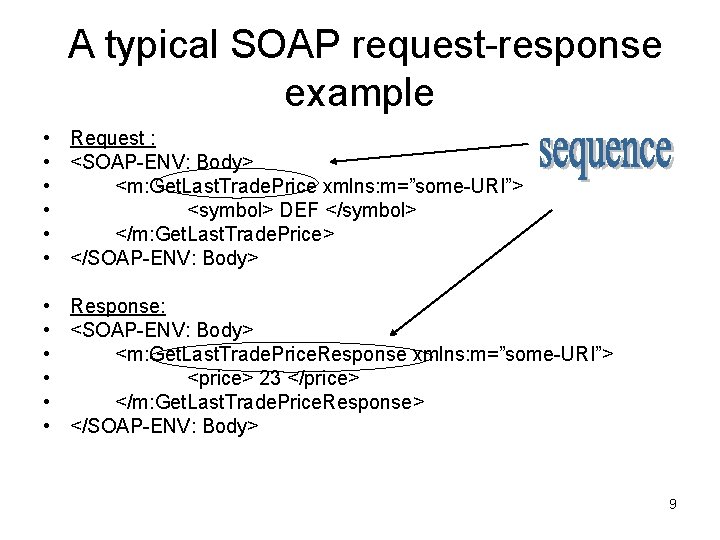 A typical SOAP request-response example

- Request :
- <SOAP-ENV: Body>
- <m:GetLastTradePrice xmlns:m=”some-URI”>
- <symbol> DEF </symbol>
- </m:GetLastTradePrice>
- </SOAP-ENV: Body>

sequence

- Response:
- <SOAP-ENV: Body>
- <m:GetLastTradePriceResponse xmlns:m=”some-URI”>
- <price> 23 </price>
- </m:GetLastTradePriceResponse>
- </SOAP-ENV: Body>

9